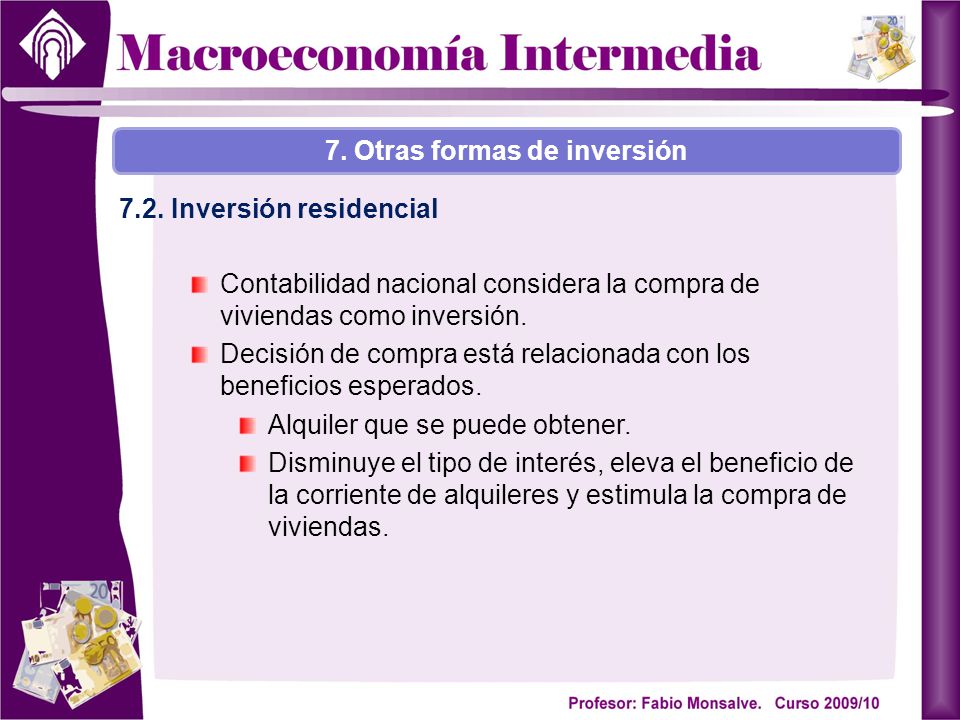 Macroeconomía Intermedia

7. Otras formas de inversión

7.2. Inversión residencial

Contabilidad nacional considera la compra de viviendas como inversión.

Decisión de compra está relacionada con los beneficios esperados.

Alquiler que se puede obtener.

Disminuye el tipo de interés, eleva el beneficio de la corriente de alquileres y estimula la compra de viviendas.

Profesor: Fabio Monsalve. Curso 2009/10